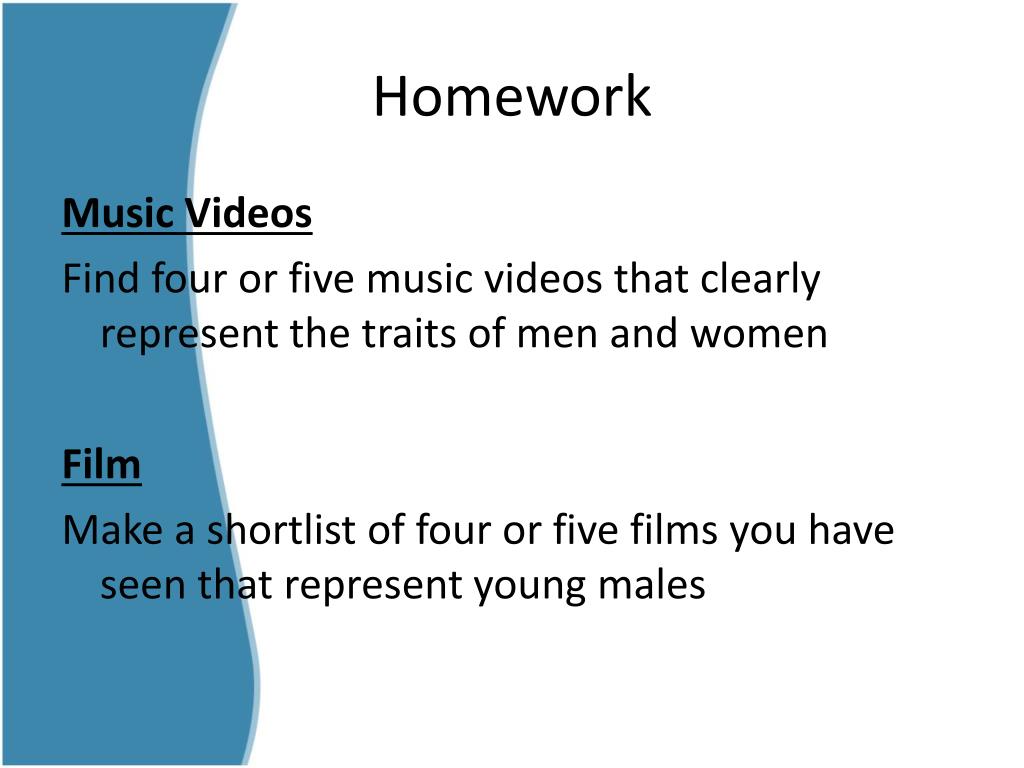 Homework

Music Videos

Find four or five music videos that clearly represent the traits of men and women

Film

Make a shortlist of four or five films you have seen that represent young males